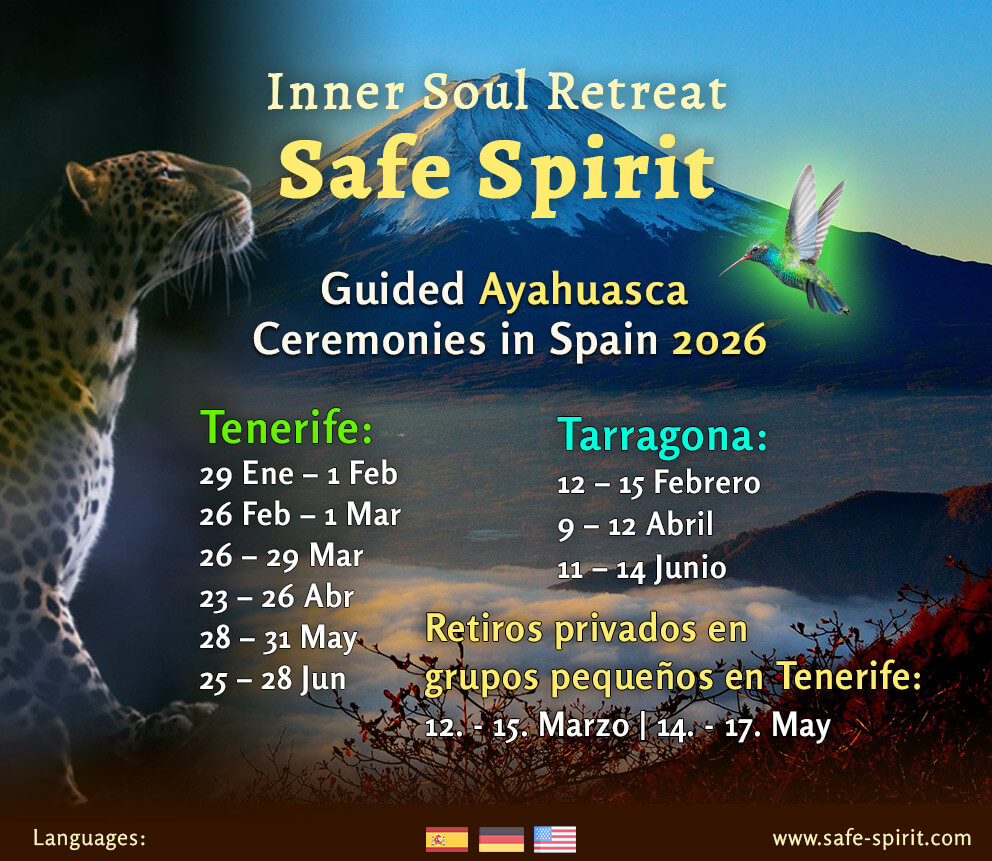 Inner Soul Retreat
Safe Spirit

Guided Ayahuasca Ceremonies in Spain 2026

Tenerife:
29 Ene – 1 Feb
26 Feb – 1 Mar
26 – 29 Mar
23 – 26 Abr
28 – 31 May
25 – 28 Jun

Tarragona:
12 – 15 Febrero
9 – 12 Abril
11 – 14 Junio

Retiros privados en grupos pequeños en Tenerife:
12. - 15. Marzo | 14. - 17. May

Languages:

www.safe-spirit.com